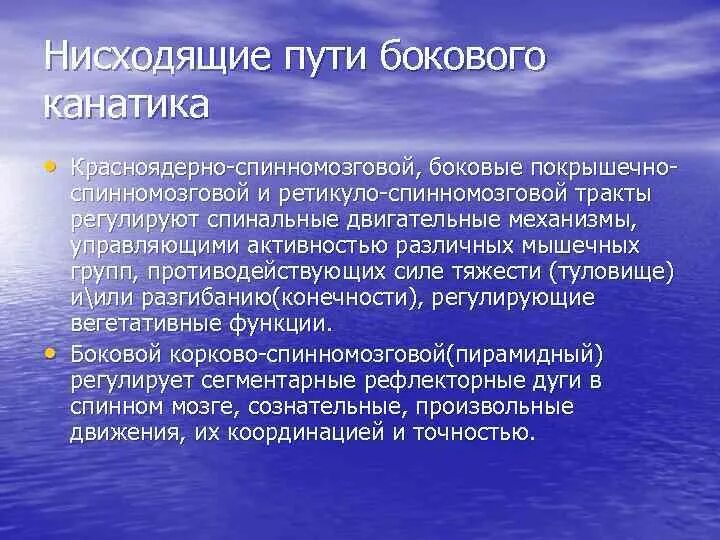 Нисходящие пути бокового канатика

• Красноядерно-спинномозговой, боковые покрышечно-спинномозговой и ретикуло-спинномозговой тракты регулируют спинальные двигательные механизмы, управляющими активностью различных мышечных групп, противодействующих силе тяжести (туловище) и\или разгибанию(конечности), регулирующие вегетативные функции.
• Боковой корково-спинномозговой(пирамидный) регулирует сегментарные рефлекторные дуги в спинном мозге, сознательные, произвольные движения, их координацией и точностью.